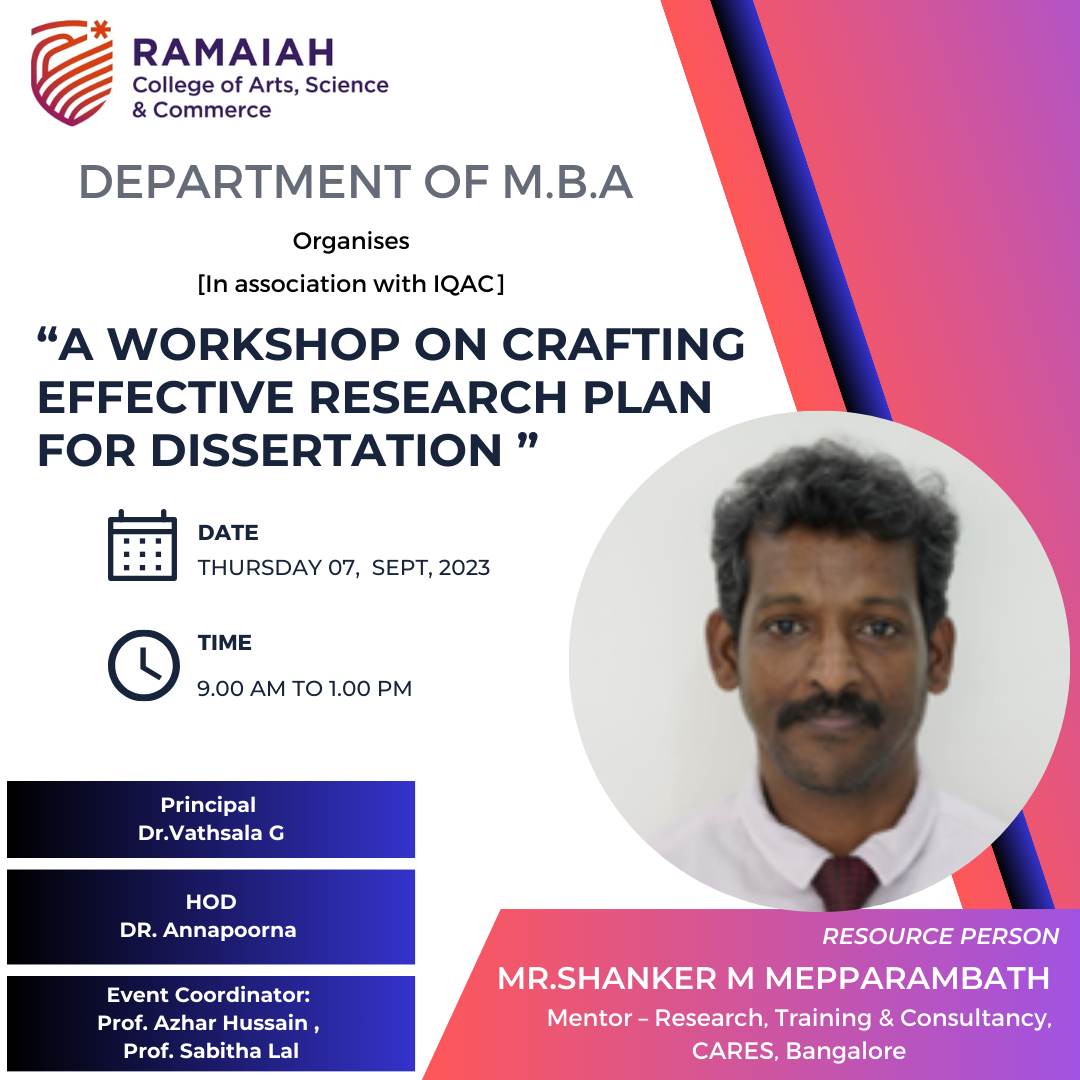 RAMAIAH
College of Arts, Science & Commerce

DEPARTMENT OF M.B.A

Organises
[In association with IQAC]

“A WORKSHOP ON CRAFTING EFFECTIVE RESEARCH PLAN FOR DISSERTATION ”

DATE
THURSDAY 07, SEPT, 2023

TIME
9.00 AM TO 1.00 PM

Principal
Dr.Vathsala G

HOD
DR. Annapoorna

Event Coordinator:
Prof. Azhar Hussain ,
Prof. Sabitha Lal

RESOURCE PERSON
MR.SHANKER M MEPPARAMBATH
Mentor – Research, Training & Consultancy, CARES, Bangalore